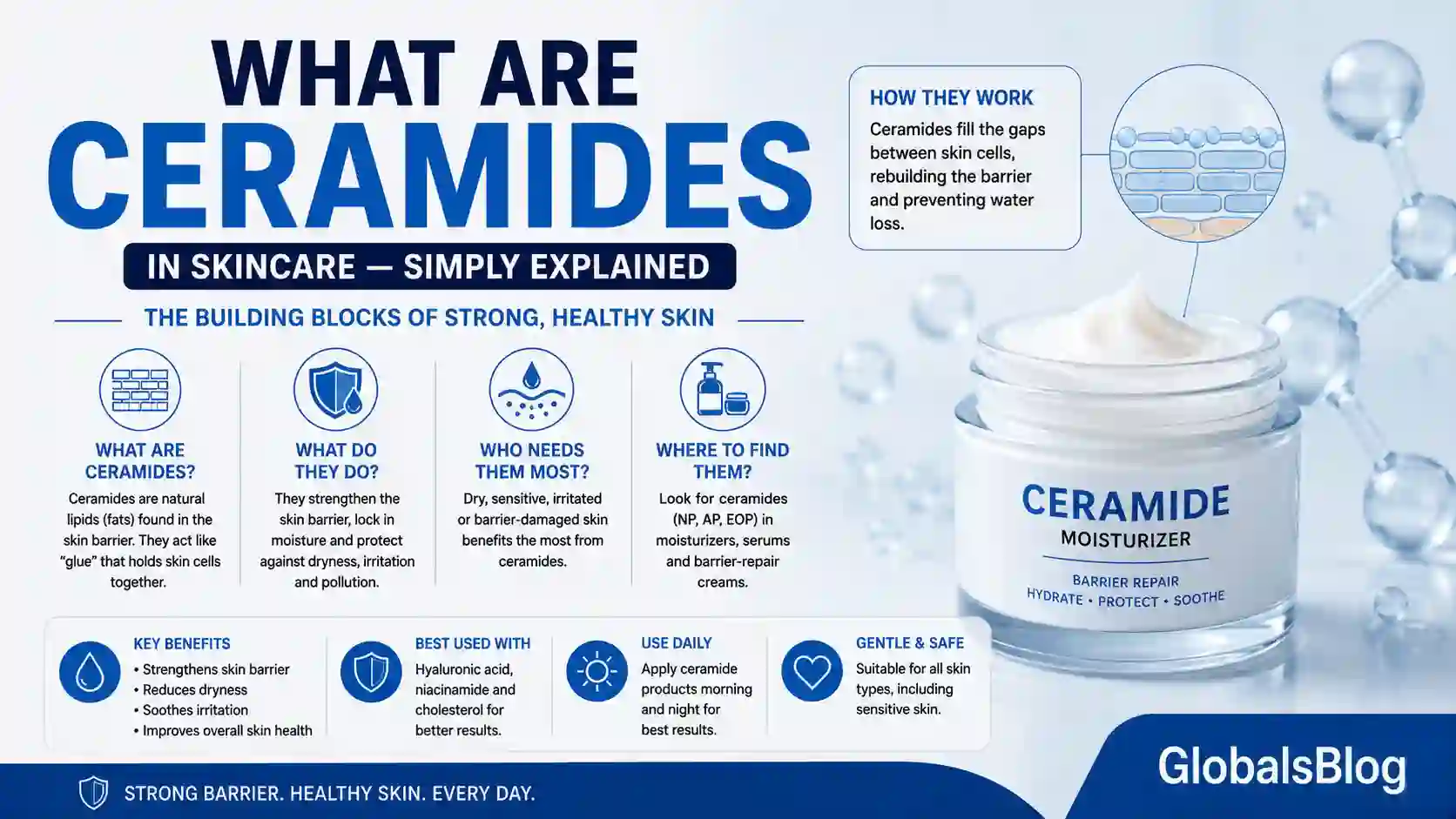 WHAT ARE
CERAMIDES
IN SKINCARE — SIMPLY EXPLAINED

THE BUILDING BLOCKS OF STRONG, HEALTHY SKIN

HOW THEY WORK
Ceramides fill the gaps between skin cells, rebuilding the barrier and preventing water loss.

WHAT ARE CERAMIDES?
Ceramides are natural lipids (fats) found in the skin barrier. They act like "glue" that holds skin cells together.

WHAT DO THEY DO?
They strengthen the skin barrier, lock in moisture and protect against dryness, irritation and pollution.

WHO NEEDS THEM MOST?
Dry, sensitive, irritated or barrier-damaged skin benefits the most from ceramides.

WHERE TO FIND THEM?
Look for ceramides (NP, AP, EOP) in moisturizers, serums and barrier-repair creams.

CERAMIDE
MOISTURIZER
BARRIER REPAIR
HYDRATE • PROTECT • SOOTHE

KEY BENEFITS
• Strengthens skin barrier
• Reduces dryness
• Soothes irritation
• Improves overall skin health

BEST USED WITH
Hyaluronic acid, niacinamide and cholesterol for better results.

USE DAILY
Apply ceramide products morning and night for best results.

GENTLE & SAFE
Suitable for all skin types, including sensitive skin.

STRONG BARRIER. HEALTHY SKIN. EVERY DAY.

GlobalsBlog